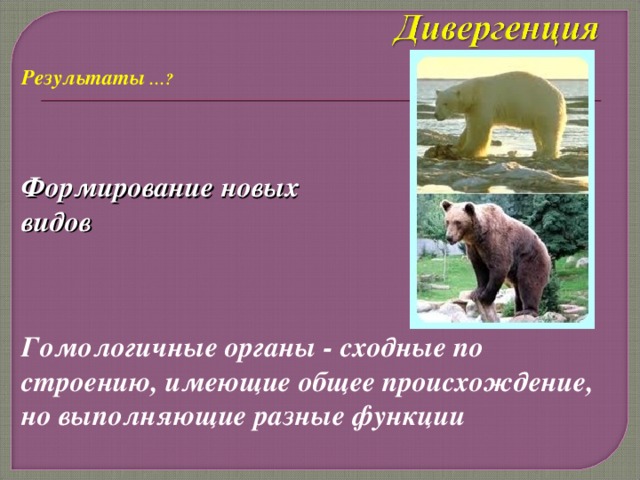 Дивергенция

Результаты …?

Формирование новых видов

Гомологичные органы - сходные по строению, имеющие общее происхождение, но выполняющие разные функции